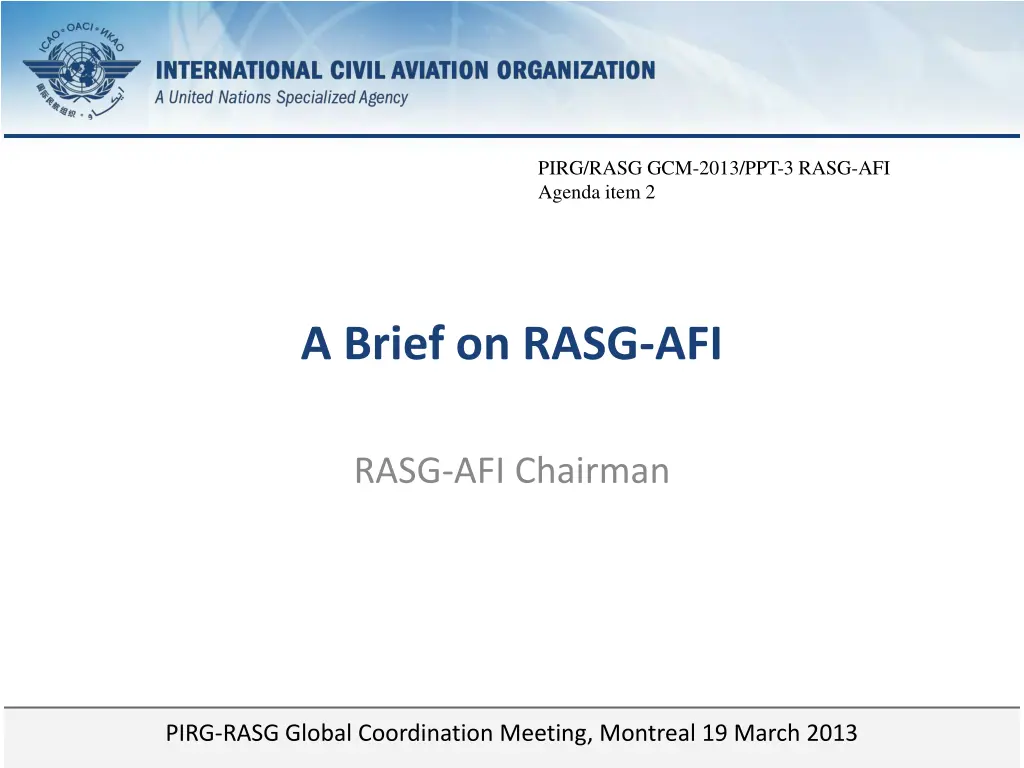 ICAO • OACI • ИКАО

INTERNATIONAL CIVIL AVIATION ORGANIZATION
A United Nations Specialized Agency

PIRG/RASG GCM-2013/PPT-3 RASG-AFI
Agenda item 2

A Brief on RASG-AFI

RASG-AFI Chairman

PIRG-RASG Global Coordination Meeting, Montreal 19 March 2013